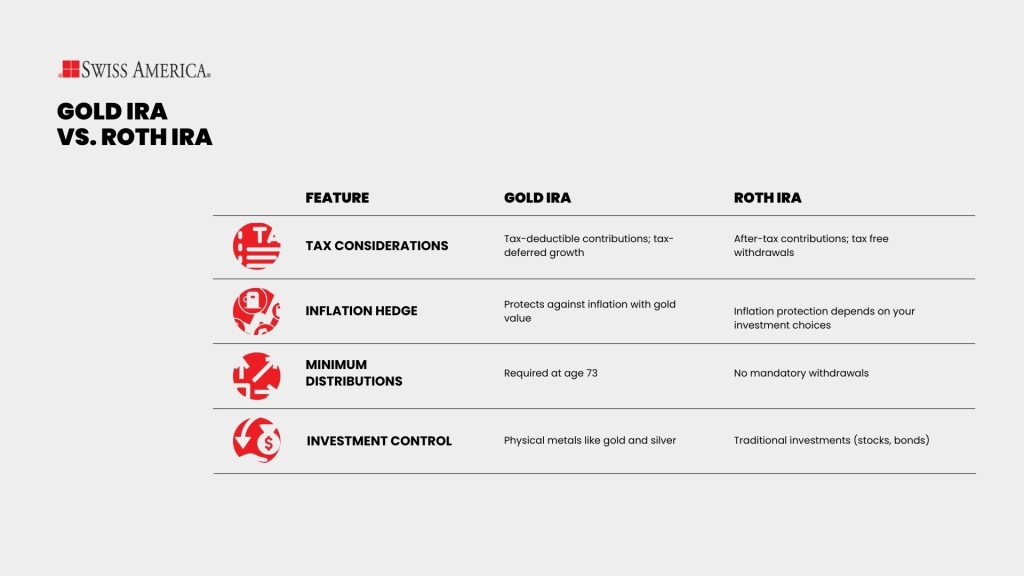 SWISS AMERICA®

GOLD IRA VS. ROTH IRA

| FEATURE | GOLD IRA | ROTH IRA |
|---|---|---|
| TAX CONSIDERATIONS | Tax-deductible contributions; tax-deferred growth | After-tax contributions; tax free withdrawals |
| INFLATION HEDGE | Protects against inflation with gold value | Inflation protection depends on your investment choices |
| MINIMUM DISTRIBUTIONS | Required at age 73 | No mandatory withdrawals |
| INVESTMENT CONTROL | Physical metals like gold and silver | Traditional investments (stocks, bonds) |